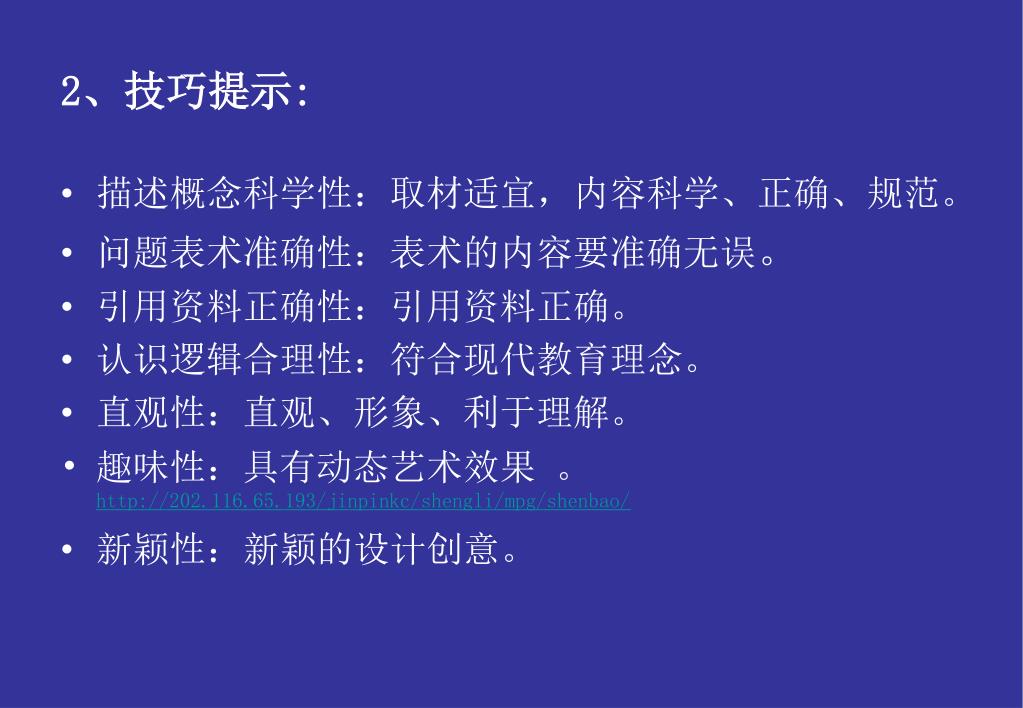 2、技巧提示：

• 描述概念科学性：取材适宜，内容科学、正确、规范。
• 问题表术准确性：表术的内容要准确无误。
• 引用资料正确性：引用资料正确。
• 认识逻辑合理性：符合现代教育理念。
• 直观性：直观、形象、利于理解。
• 趣味性：具有动态艺术效果 。 http://202.116.65.193/jinpinkc/shengli/mpg/shenbao/
• 新颖性：新颖的设计创意。